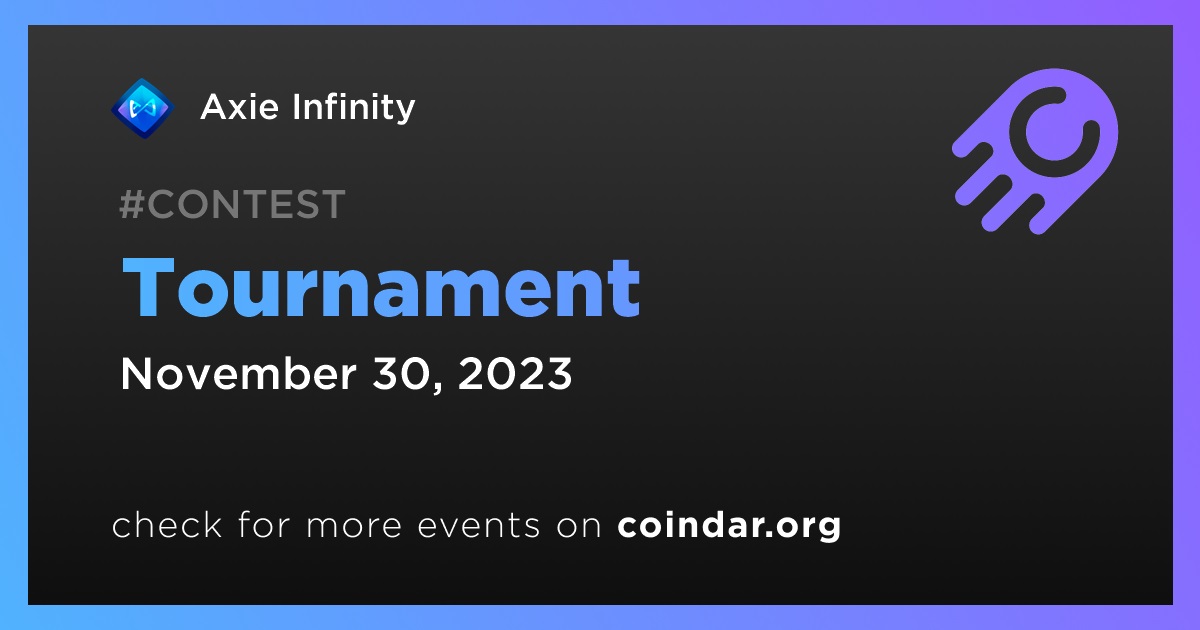 Axie Infinity

#CONTEST

Tournament

November 30, 2023

check for more events on coindar.org